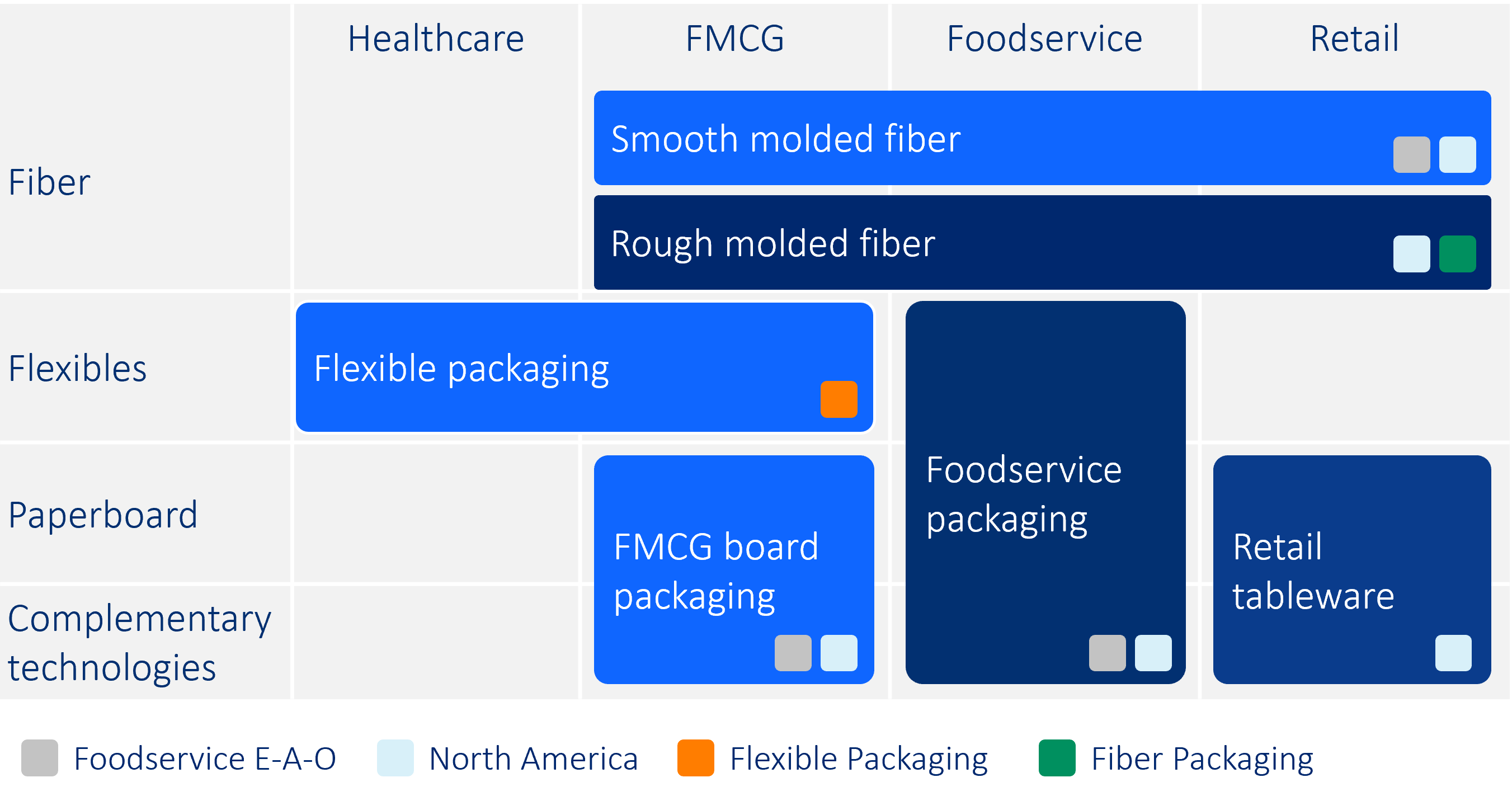 Healthcare FMCG Foodservice Retail

Fiber

Smooth molded fiber

Rough molded fiber

Flexibles

Flexible packaging

Paperboard

Complementary technologies

FMCG board packaging

Foodservice packaging

Retail tableware

Foodservice E-A-O North America Flexible Packaging Fiber Packaging